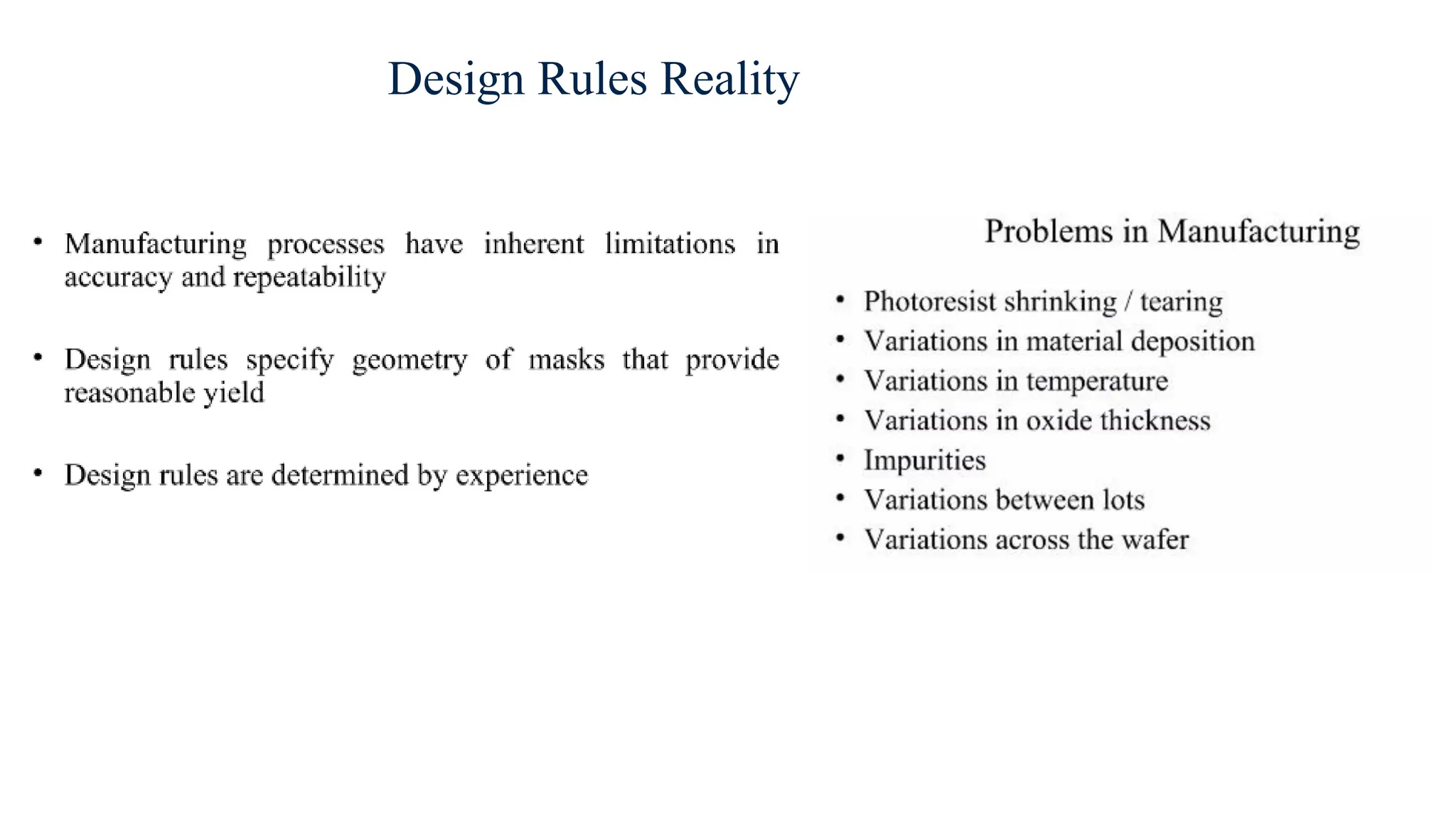 Design Rules Reality

• Manufacturing processes have inherent limitations in accuracy and repeatability

• Design rules specify geometry of masks that provide reasonable yield

• Design rules are determined by experience

Problems in Manufacturing

• Photoresist shrinking / tearing
• Variations in material deposition
• Variations in temperature
• Variations in oxide thickness
• Impurities
• Variations between lots
• Variations across the wafer